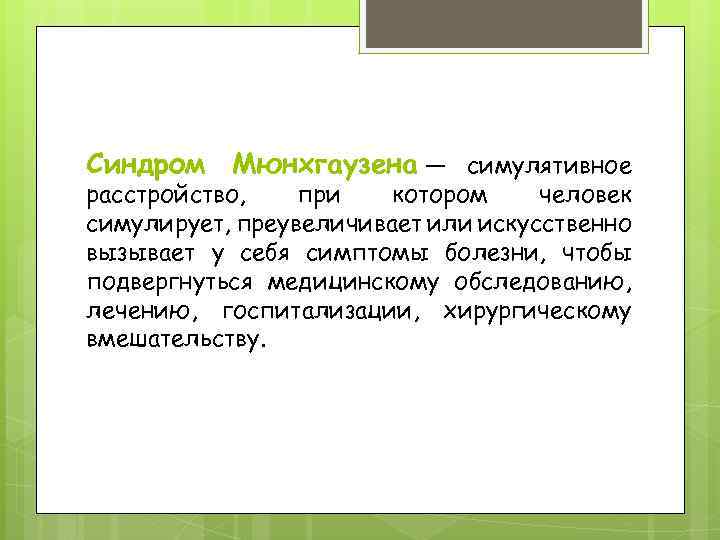 Синдром Мюнхгаузена — симулятивное расстройство, при котором человек симулирует, преувеличивает или искусственно вызывает у себя симптомы болезни, чтобы подвергнуться медицинскому обследованию, лечению, госпитализации, хирургическому вмешательству.